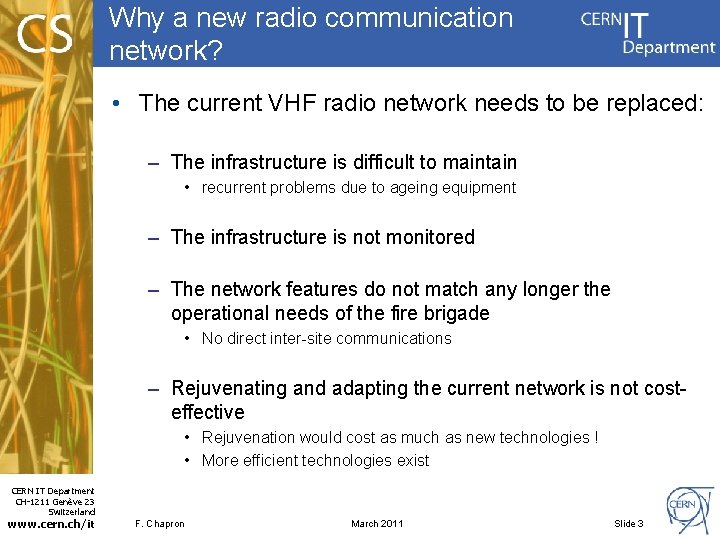 CS

Why a new radio communication network?

CERN IT Department

• The current VHF radio network needs to be replaced:

– The infrastructure is difficult to maintain
• recurrent problems due to ageing equipment

– The infrastructure is not monitored

– The network features do not match any longer the operational needs of the fire brigade
• No direct inter-site communications

– Rejuvenating and adapting the current network is not cost-effective
• Rejuvenation would cost as much as new technologies !
• More efficient technologies exist

CERN IT Department
CH-1211 Genève 23
Switzerland
www.cern.ch/it

F. Chapron

March 2011

Slide 3

CERN